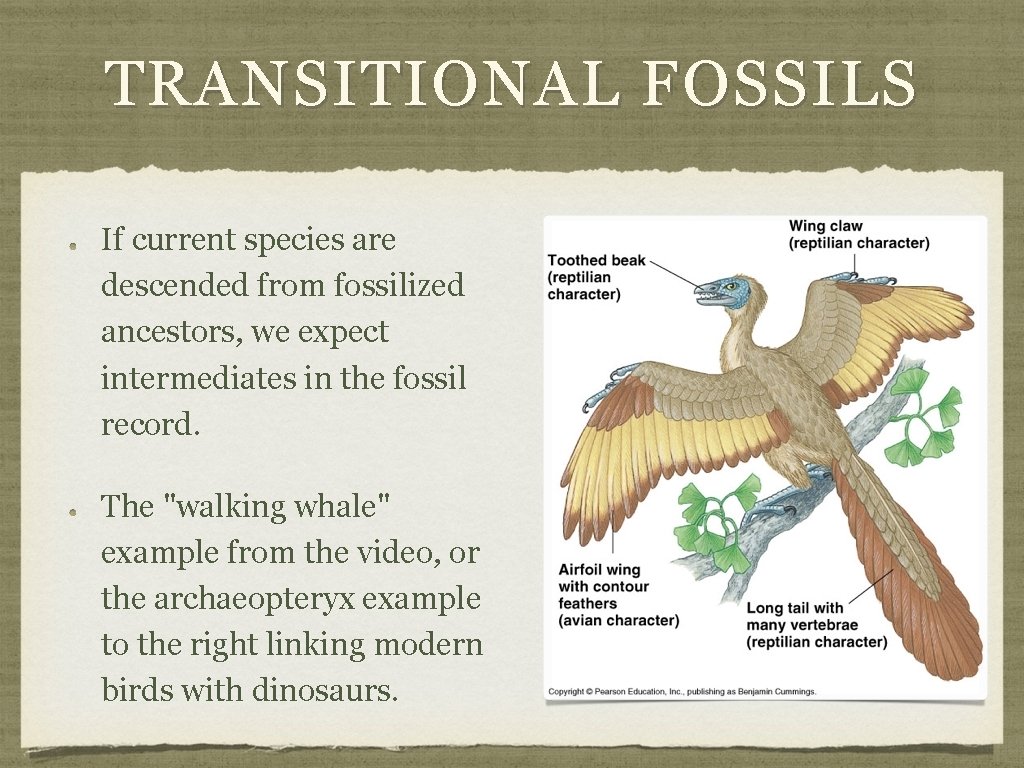 TRANSITIONAL FOSSILS

If current species are descended from fossilized ancestors, we expect intermediates in the fossil record.

The "walking whale" example from the video, or the archaeopteryx example to the right linking modern birds with dinosaurs.

Toothed beak (reptilian character)

Wing claw (reptilian character)

Airfoil wing with contour feathers (avian character)

Long tail with many vertebrae (reptilian character)

Copyright © Pearson Education, Inc., publishing as Benjamin Cummings.